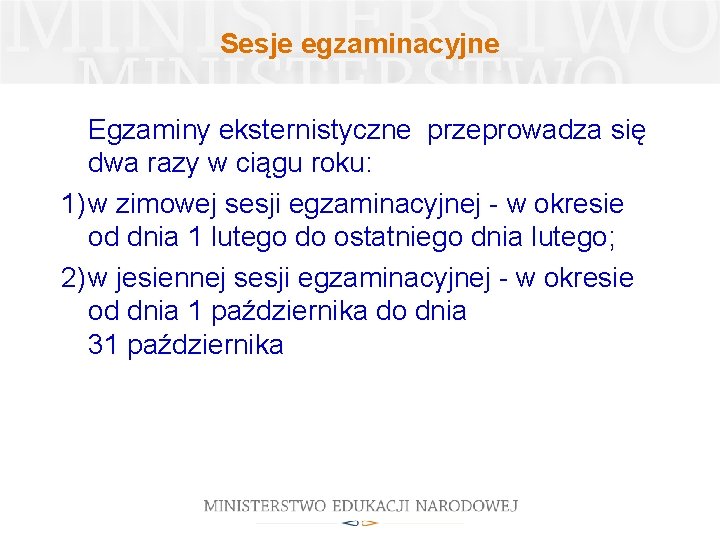 MINISTERSTWO
MINISTERSTWO

Sesje egzaminacyjne

Egzaminy eksternistyczne przeprowadza się dwa razy w ciągu roku:

1) w zimowej sesji egzaminacyjnej - w okresie od dnia 1 lutego do ostatniego dnia lutego;

2) w jesiennej sesji egzaminacyjnej - w okresie od dnia 1 października do dnia 31 października

MINISTERSTWO EDUKACJI NARODOWEJ